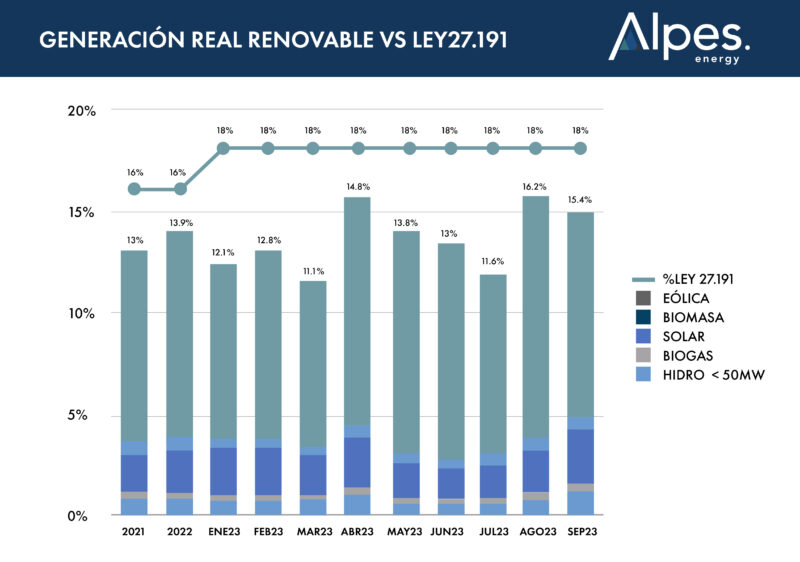 GENERACIÓN REAL RENOVABLE VS LEY27.191

Alpes. energy

20%
15%
10%
5%
0%

16% 16% 18% 18% 18% 18% 18% 18% 18% 18% 18%

13% 13.9% 12.1% 12.8% 11.1% 14.8% 13.8% 13% 11.6% 16.2% 15.4%

2021 2022 ENE23 FEB23 MAR23 ABR23 MAY23 JUN23 JUL23 AGO23 SEP23

%LEY 27.191
EÓLICA
BIOMASA
SOLAR
BIOGAS
HIDRO < 50MW